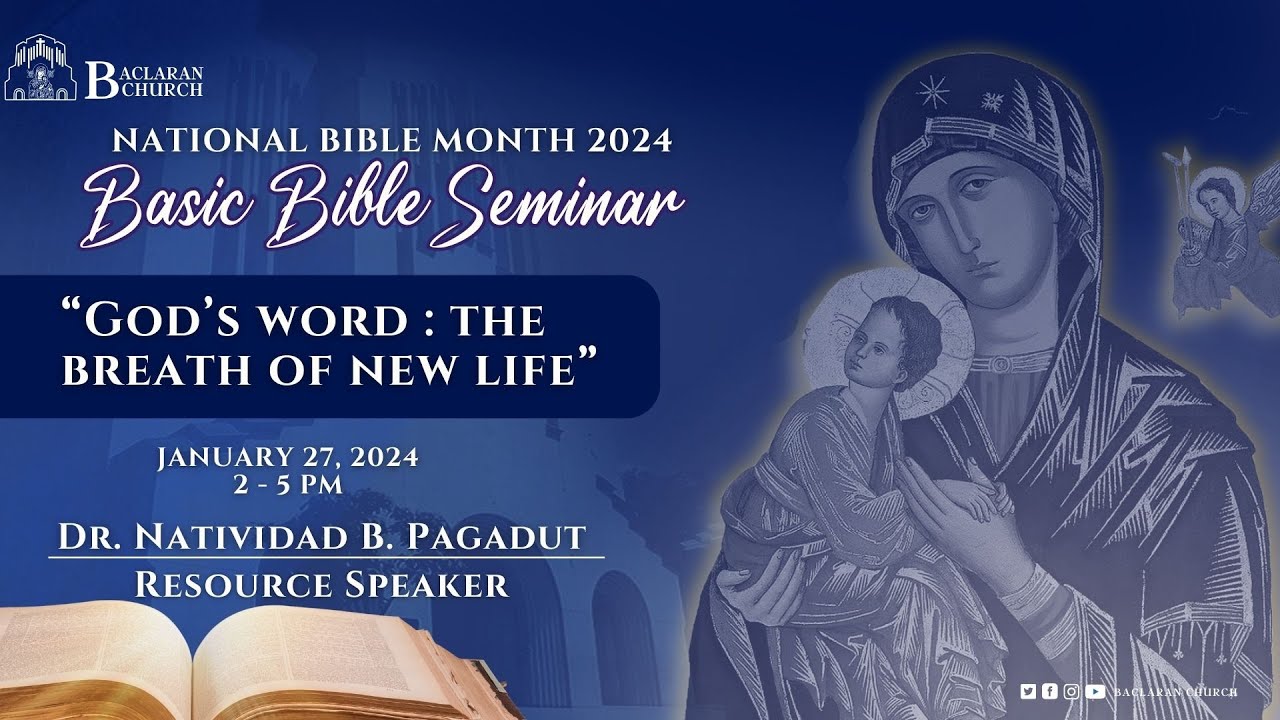 BACLARAN CHURCH

NATIONAL BIBLE MONTH 2024
Basic Bible Seminar

"GOD'S WORD : THE BREATH OF NEW LIFE"

JANUARY 27, 2024
2 - 5 PM

DR. NATIVIDAD B. PAGADUT
RESOURCE SPEAKER

BACLARAN CHURCH